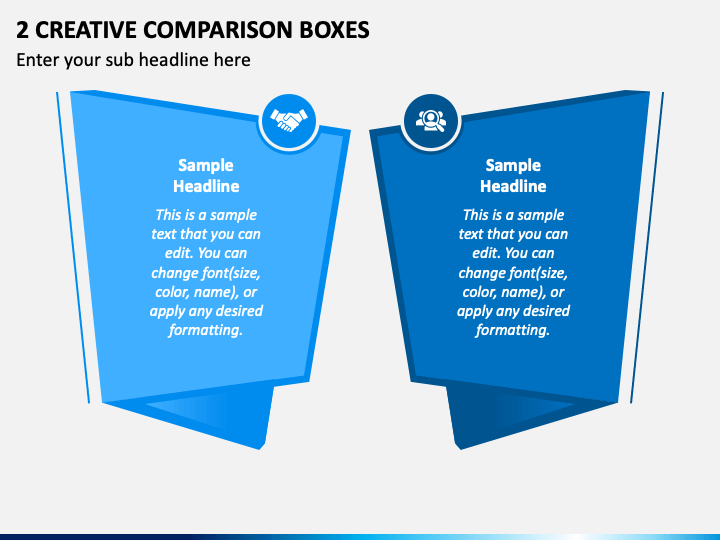 2 CREATIVE COMPARISON BOXES

Enter your sub headline here

Sample Headline

This is a sample text that you can edit. You can change font(size, color, name), or apply any desired formatting.

Sample Headline

This is a sample text that you can edit. You can change font(size, color, name), or apply any desired formatting.